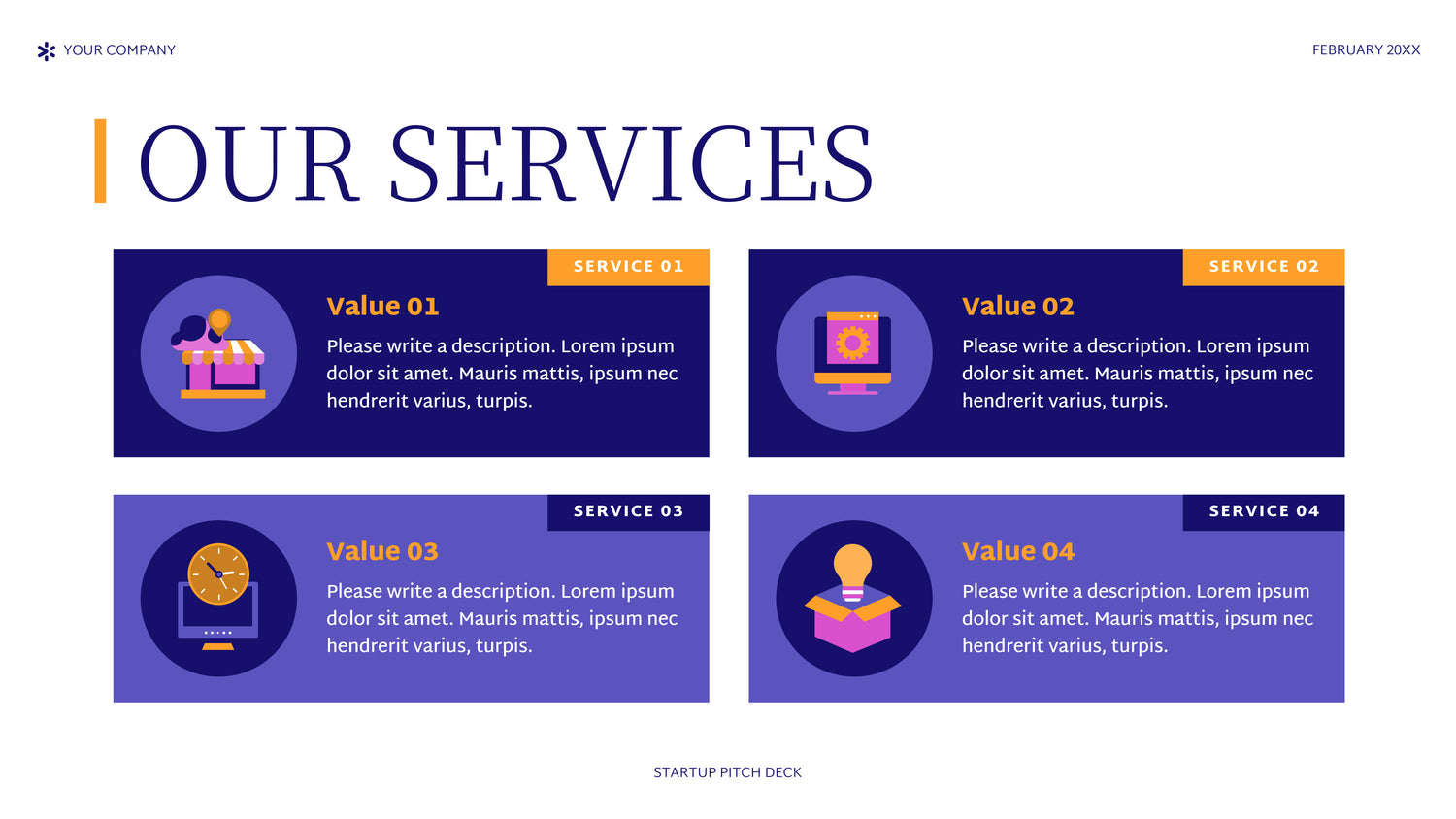 YOUR COMPANY

FEBRUARY 20XX

OUR SERVICES

SERVICE 01

Value 01

Please write a description. Lorem ipsum dolor sit amet. Mauris mattis, ipsum nec hendrerit varius, turpis.

SERVICE 02

Value 02

Please write a description. Lorem ipsum dolor sit amet. Mauris mattis, ipsum nec hendrerit varius, turpis.

SERVICE 03

Value 03

Please write a description. Lorem ipsum dolor sit amet. Mauris mattis, ipsum nec hendrerit varius, turpis.

SERVICE 04

Value 04

Please write a description. Lorem ipsum dolor sit amet. Mauris mattis, ipsum nec hendrerit varius, turpis.

STARTUP PITCH DECK